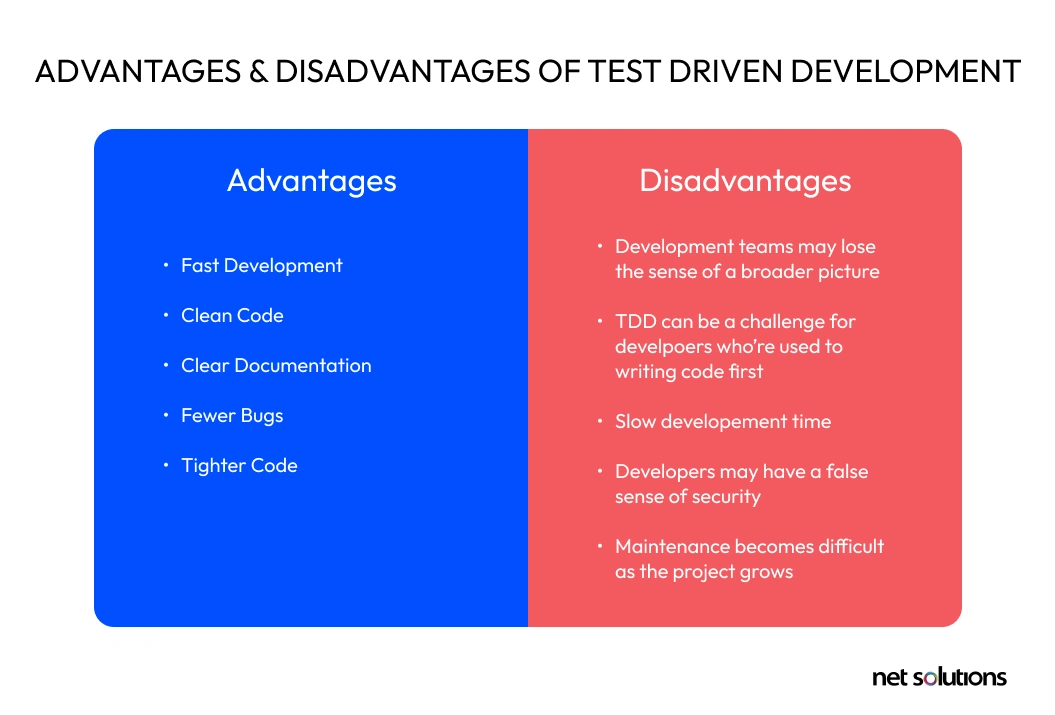 ADVANTAGES & DISADVANTAGES OF TEST DRIVEN DEVELOPMENT

Advantages

• Fast Development
• Clean Code
• Clear Documentation
• Fewer Bugs
• Tighter Code

Disadvantages

• Development teams may lose the sense of a broader picture
• TDD can be a challenge for develpoers who're used to writing code first
• Slow developement time
• Developers may have a false sense of security
• Maintenance becomes difficult as the project grows

net solutions